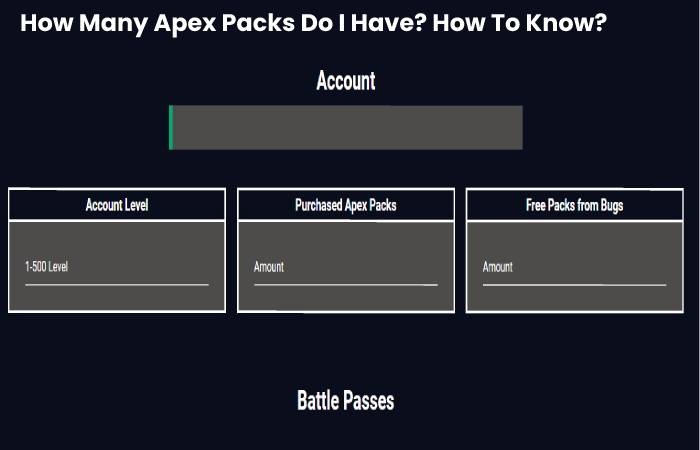 How Many Apex Packs Do I Have? How To Know?

Account

Account Level

1-500 Level

Purchased Apex Packs

Amount

Free Packs from Bugs

Amount

Battle Passes